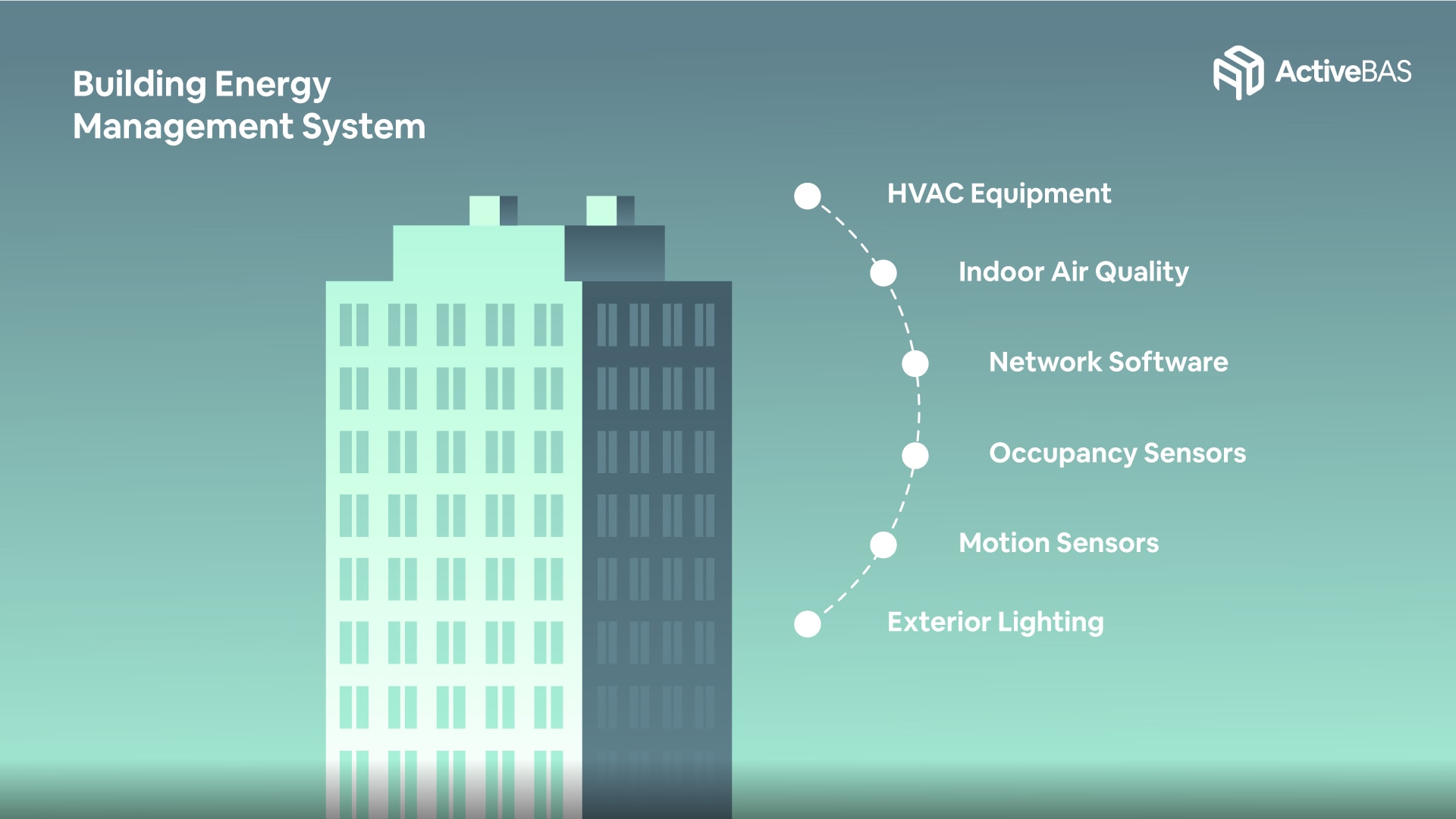 Building Energy Management System

ActiveBAS

HVAC Equipment

Indoor Air Quality

Network Software

Occupancy Sensors

Motion Sensors

Exterior Lighting